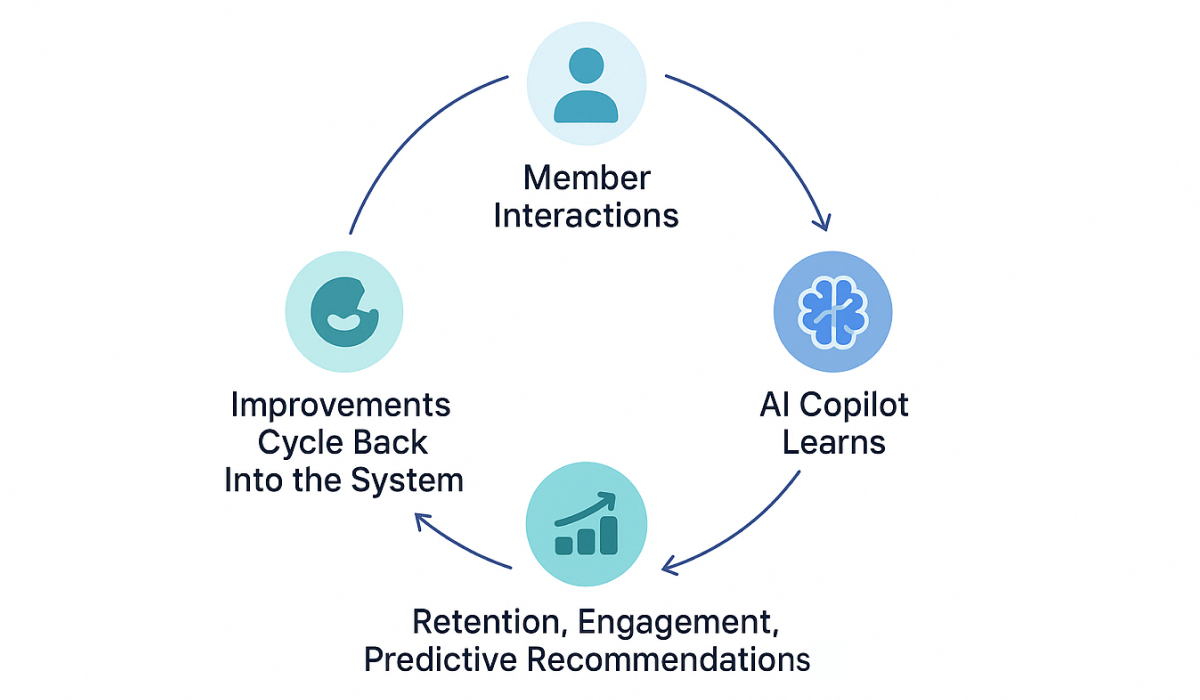 Member Interactions

AI Copilot Learns

Retention, Engagement, Predictive Recommendations

Improvements Cycle Back Into the System